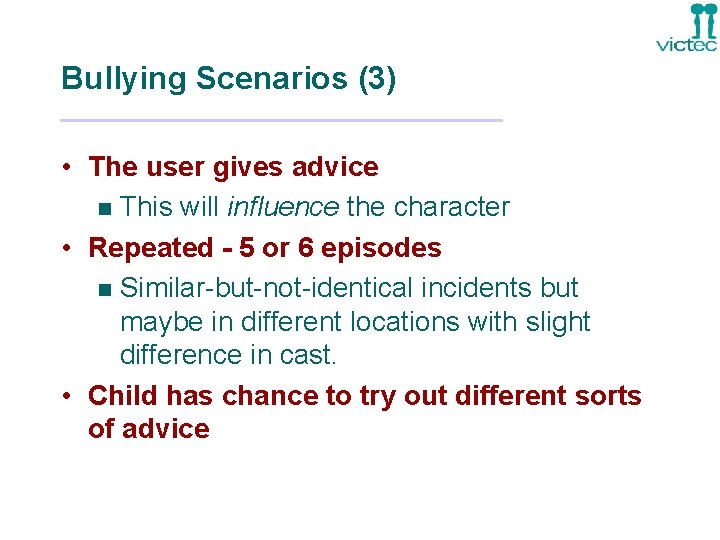 victec

Bullying Scenarios (3)

• The user gives advice
  ▪ This will influence the character
• Repeated - 5 or 6 episodes
  ▪ Similar-but-not-identical incidents but maybe in different locations with slight difference in cast.
• Child has chance to try out different sorts of advice